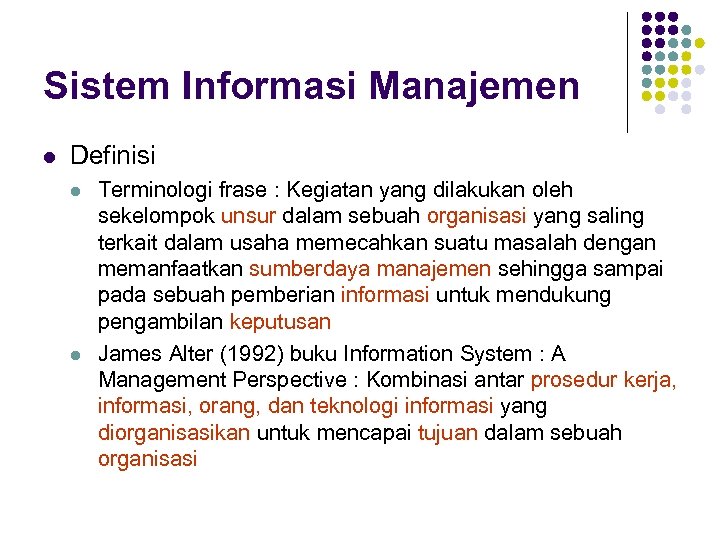 Sistem Informasi Manajemen

Definisi

Terminologi frase : Kegiatan yang dilakukan oleh sekelompok unsur dalam sebuah organisasi yang saling terkait dalam usaha memecahkan suatu masalah dengan memanfaatkan sumberdaya manajemen sehingga sampai pada sebuah pemberian informasi untuk mendukung pengambilan keputusan

James Alter (1992) buku Information System : A Management Perspective : Kombinasi antar prosedur kerja, informasi, orang, dan teknologi informasi yang diorganisasikan untuk mencapai tujuan dalam sebuah organisasi